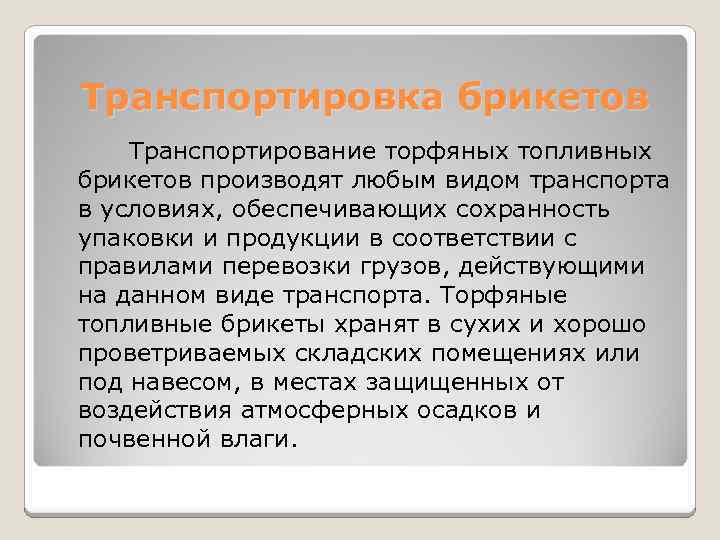 Транспортировка брикетов

Транспортирование торфяных топливных брикетов производят любым видом транспорта в условиях, обеспечивающих сохранность упаковки и продукции в соответствии с правилами перевозки грузов, действующими на данном виде транспорта. Торфяные топливные брикеты хранят в сухих и хорошо проветриваемых складских помещениях или под навесом, в местах защищенных от воздействия атмосферных осадков и почвенной влаги.